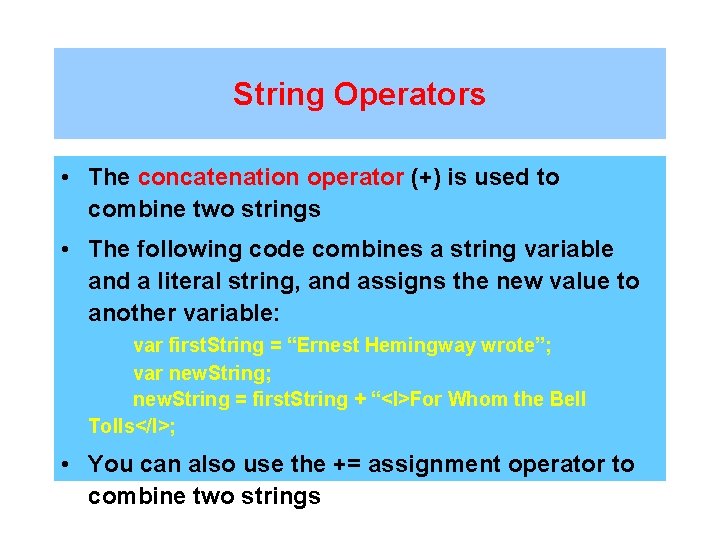 String Operators

• The concatenation operator (+) is used to combine two strings

• The following code combines a string variable and a literal string, and assigns the new value to another variable:

var firstString = “Ernest Hemingway wrote”;
var newString;
newString = firstString + “<I>For Whom the Bell Tolls</I>;

• You can also use the += assignment operator to combine two strings